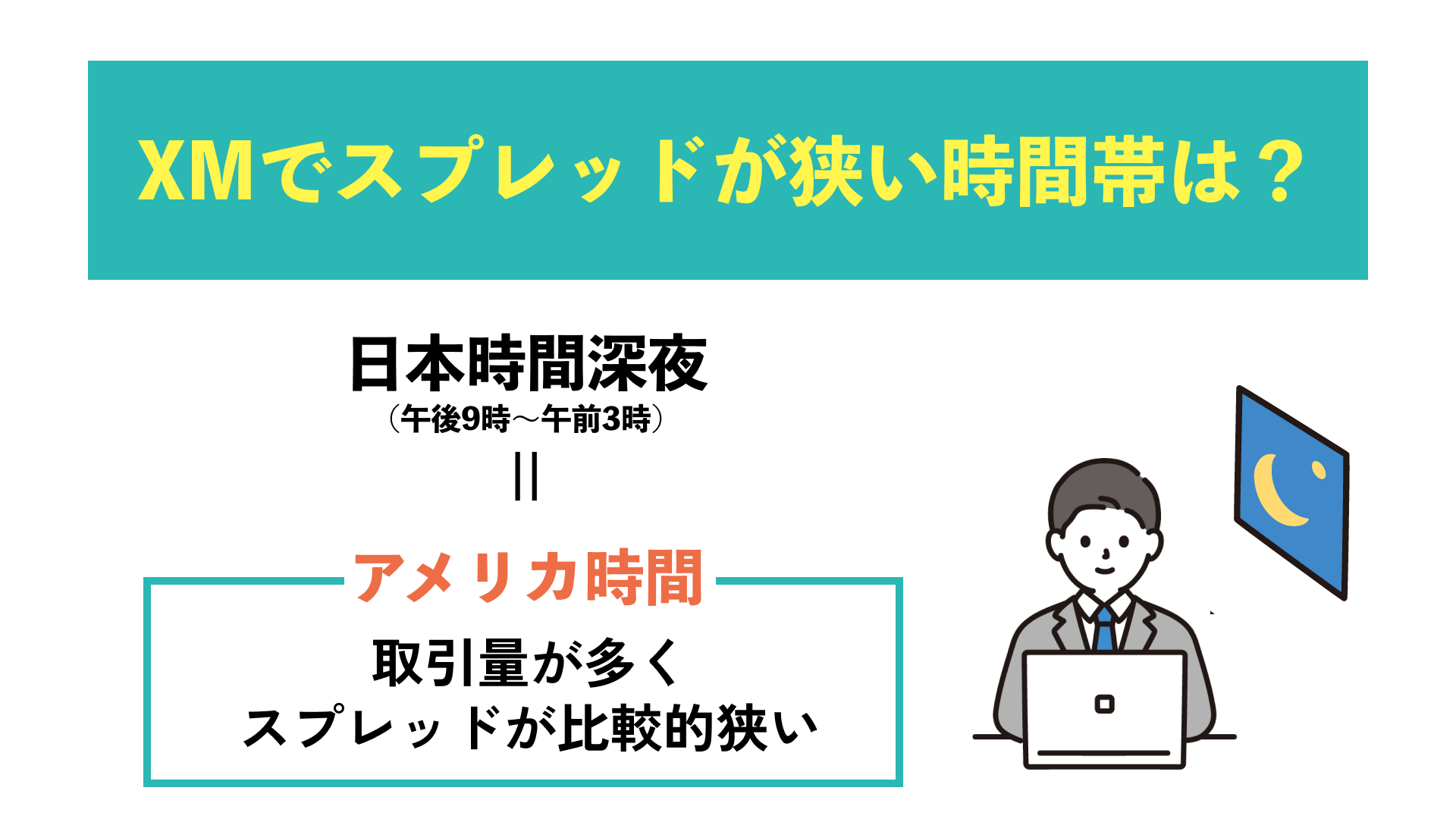 XMでスプレッドが狭い時間帯は？

日本時間深夜
（午後9時〜午前3時）
||

アメリカ時間

取引量が多く
スプレッドが比較的狭い